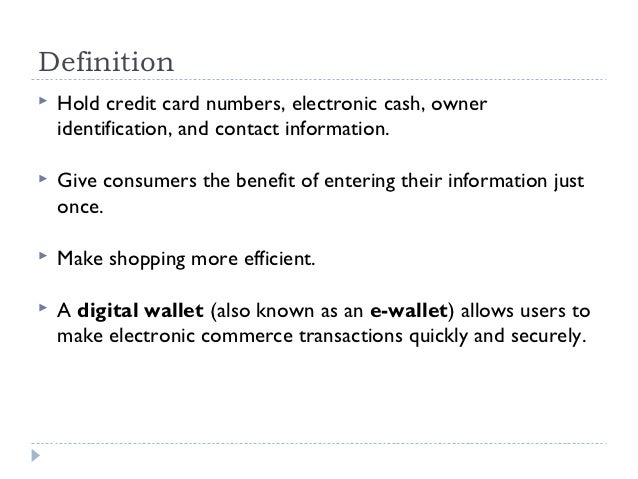 Definition

Hold credit card numbers, electronic cash, owner identification, and contact information.

Give consumers the benefit of entering their information just once.

Make shopping more efficient.

A digital wallet (also known as an e-wallet) allows users to make electronic commerce transactions quickly and securely.